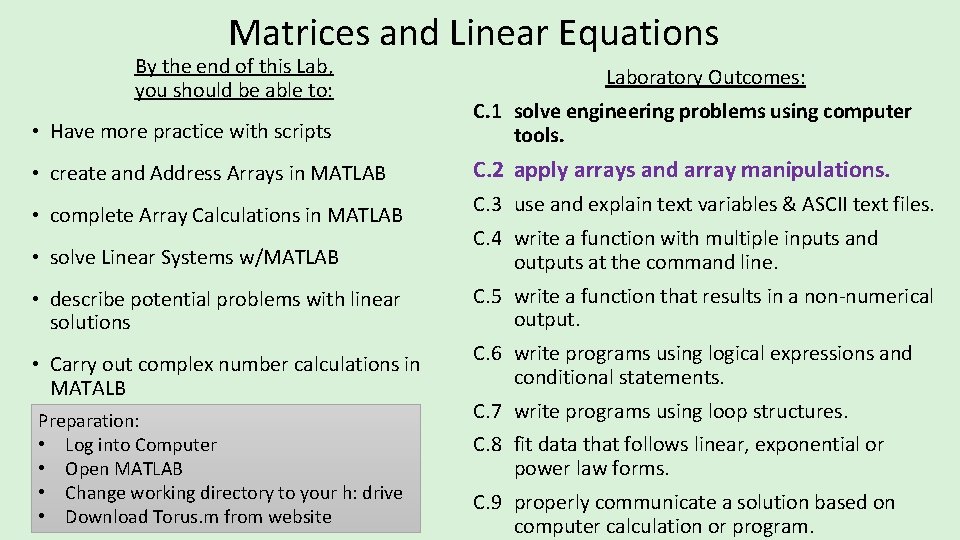 Matrices and Linear Equations

By the end of this Lab, you should be able to:

• Have more practice with scripts
• create and Address Arrays in MATLAB
• complete Array Calculations in MATLAB
• solve Linear Systems w/MATLAB
• describe potential problems with linear solutions
• Carry out complex number calculations in MATALB

Preparation:
• Log into Computer
• Open MATLAB
• Change working directory to your h: drive
• Download Torus.m from website

Laboratory Outcomes:

C.1 solve engineering problems using computer tools.
C.2 apply arrays and array manipulations.
C.3 use and explain text variables & ASCII text files.
C.4 write a function with multiple inputs and outputs at the command line.
C.5 write a function that results in a non-numerical output.
C.6 write programs using logical expressions and conditional statements.
C.7 write programs using loop structures.
C.8 fit data that follows linear, exponential or power law forms.
C.9 properly communicate a solution based on computer calculation or program.